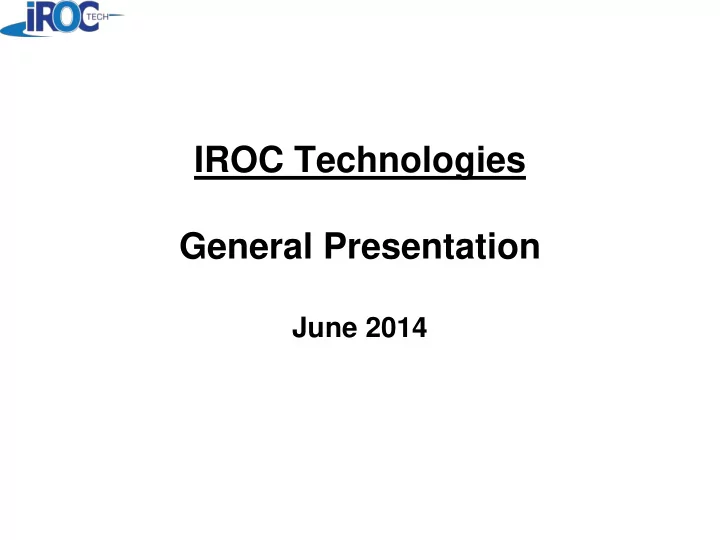 iROC TECH

IROC Technologies

General Presentation

June 2014